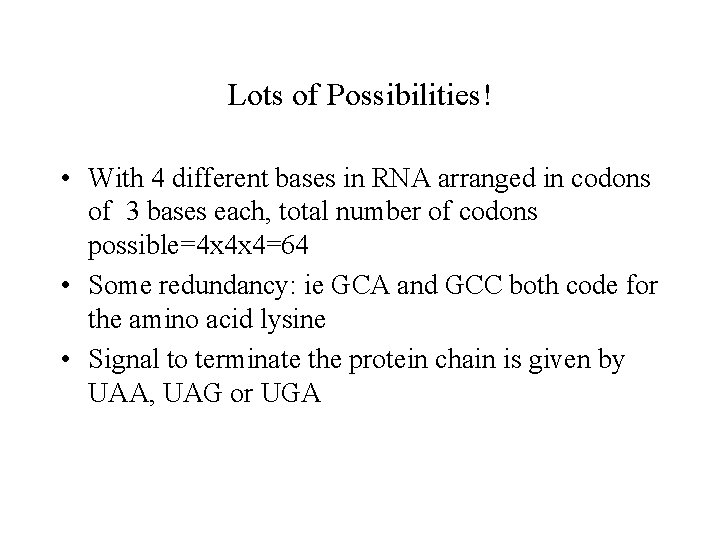 Lots of Possibilities!

• With 4 different bases in RNA arranged in codons of 3 bases each, total number of codons possible=4x4x4=64

• Some redundancy: ie GCA and GCC both code for the amino acid lysine

• Signal to terminate the protein chain is given by UAA, UAG or UGA